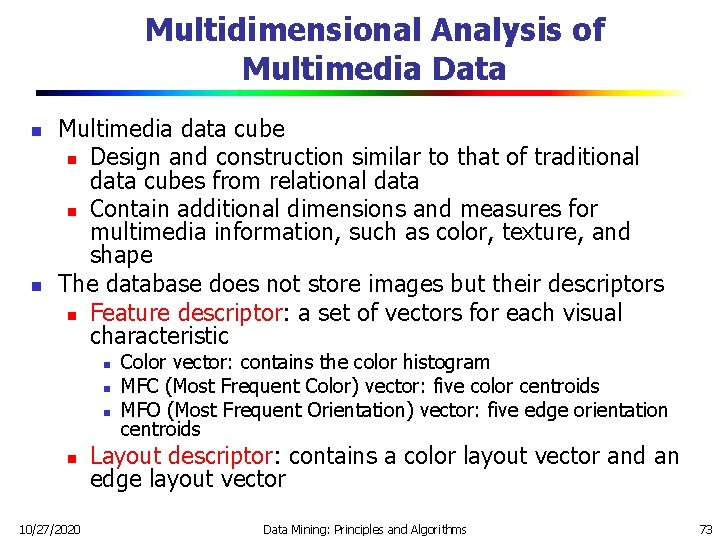 Multidimensional Analysis of Multimedia Data

- Multimedia data cube
  - Design and construction similar to that of traditional data cubes from relational data
  - Contain additional dimensions and measures for multimedia information, such as color, texture, and shape
- The database does not store images but their descriptors
  - Feature descriptor: a set of vectors for each visual characteristic
    - Color vector: contains the color histogram
    - MFC (Most Frequent Color) vector: five color centroids
    - MFO (Most Frequent Orientation) vector: five edge orientation centroids
  - Layout descriptor: contains a color layout vector and an edge layout vector

10/27/2020 Data Mining: Principles and Algorithms 73